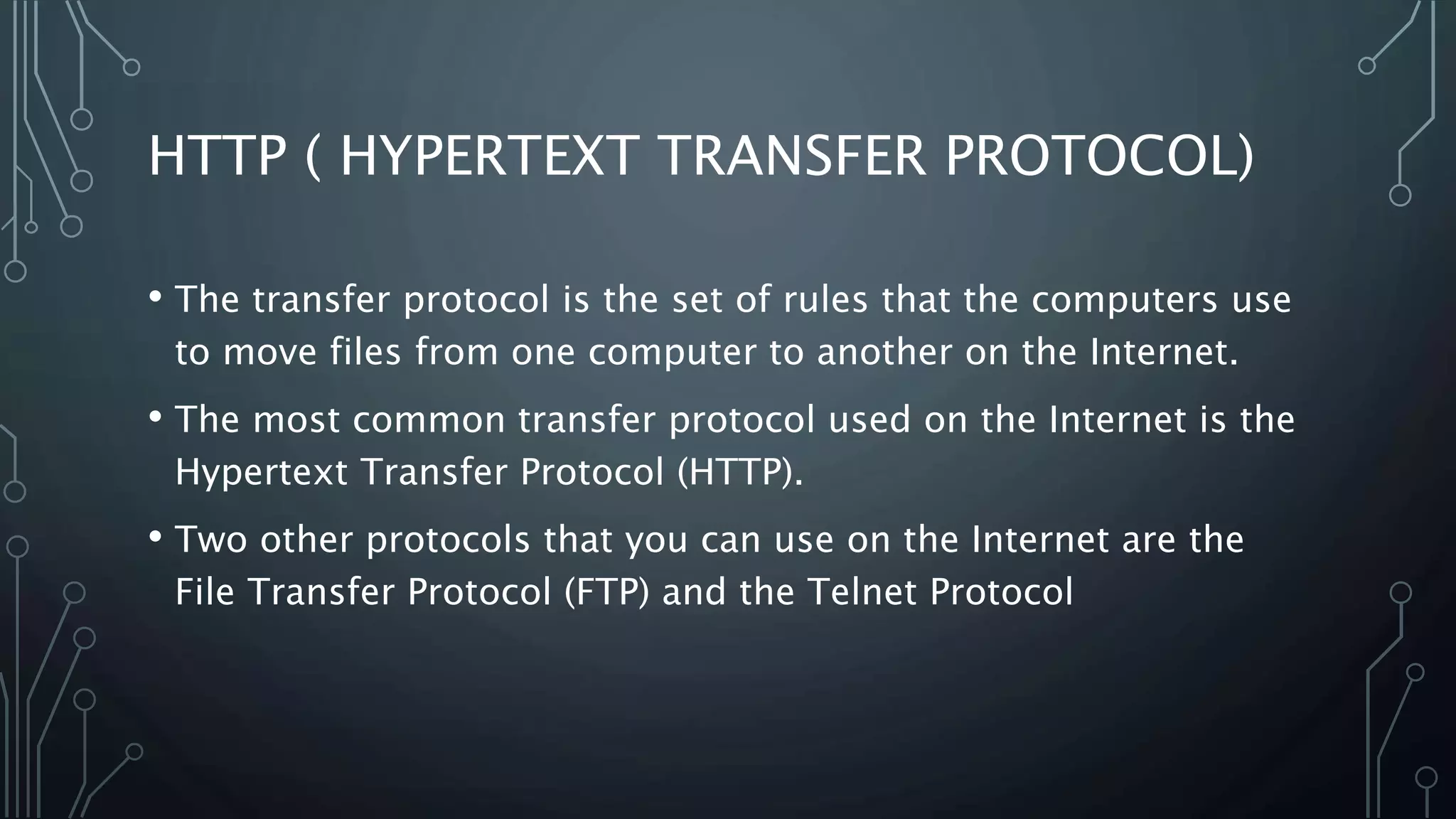 HTTP ( HYPERTEXT TRANSFER PROTOCOL)

• The transfer protocol is the set of rules that the computers use to move files from one computer to another on the Internet.

• The most common transfer protocol used on the Internet is the Hypertext Transfer Protocol (HTTP).

• Two other protocols that you can use on the Internet are the File Transfer Protocol (FTP) and the Telnet Protocol